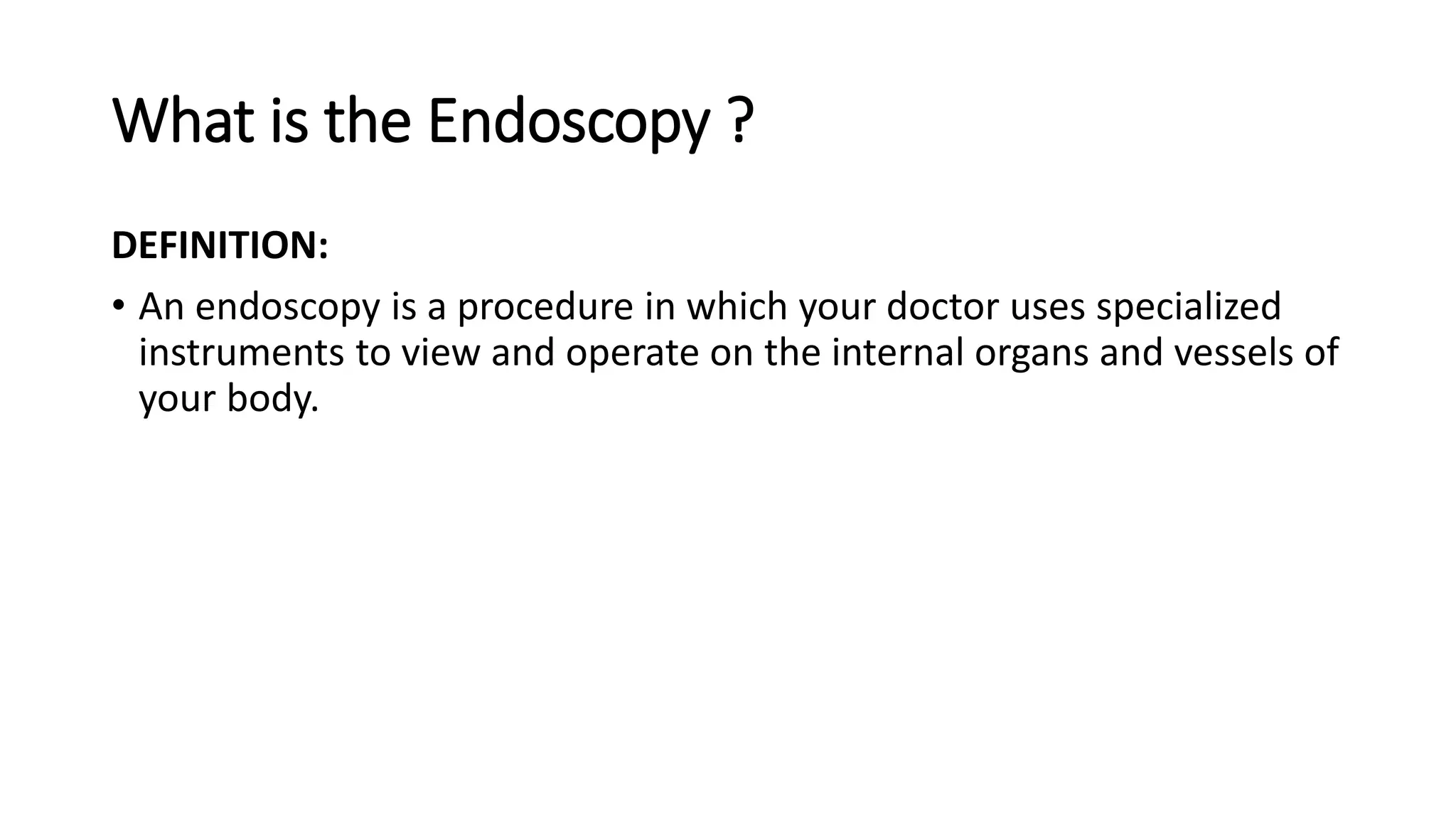 What is the Endoscopy ?

DEFINITION:

• An endoscopy is a procedure in which your doctor uses specialized instruments to view and operate on the internal organs and vessels of your body.